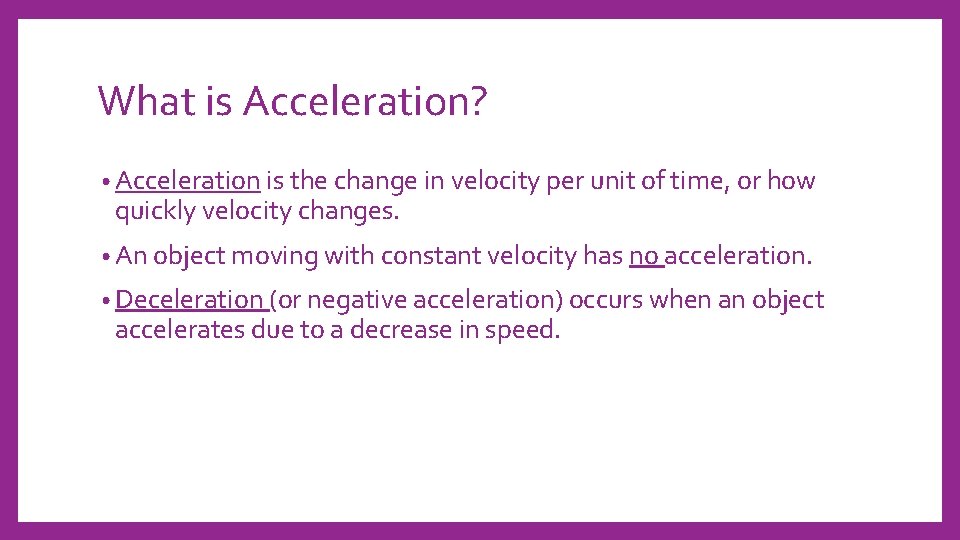 What is Acceleration?

• Acceleration is the change in velocity per unit of time, or how quickly velocity changes.

• An object moving with constant velocity has no acceleration.

• Deceleration (or negative acceleration) occurs when an object accelerates due to a decrease in speed.